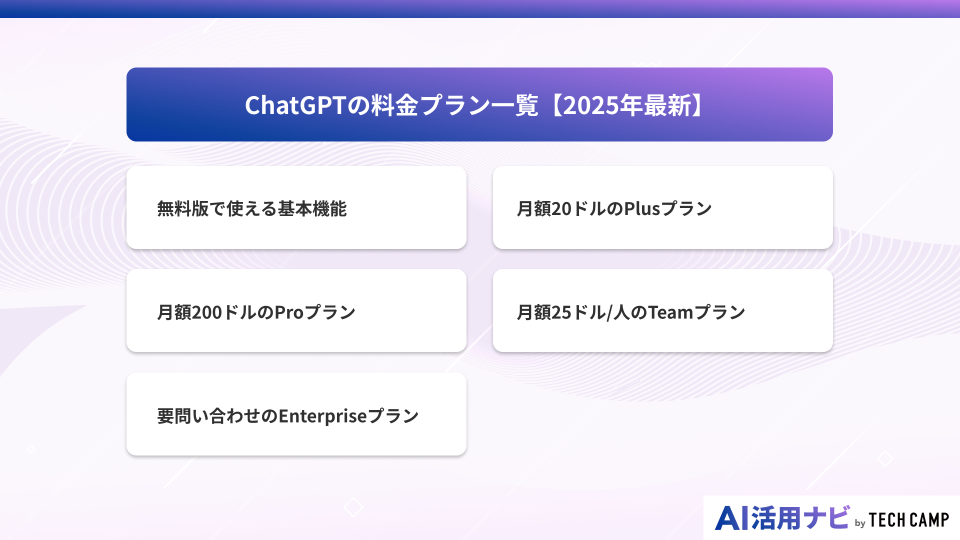 ChatGPTの料金プラン一覧【2025年最新】

無料版で使える基本機能

月額20ドルのPlusプラン

月額200ドルのProプラン

月額25ドル/人のTeamプラン

要問い合わせのEnterpriseプラン

AI活用ナビ by TECH CAMP